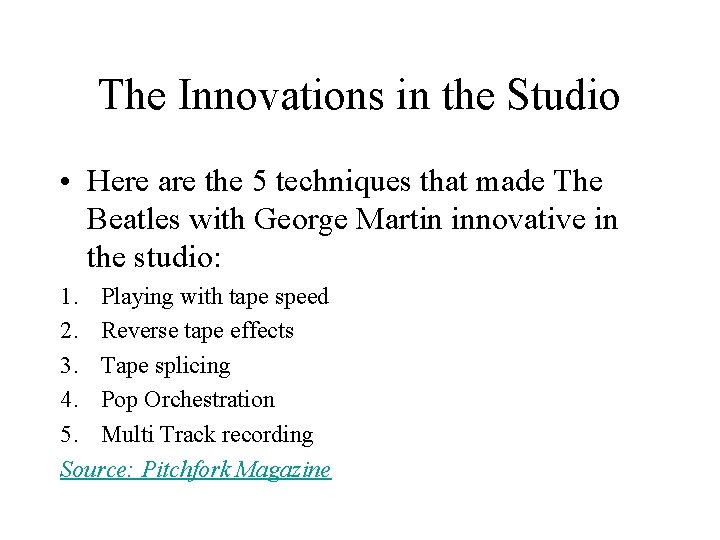 The Innovations in the Studio

• Here are the 5 techniques that made The Beatles with George Martin innovative in the studio:

1. Playing with tape speed
2. Reverse tape effects
3. Tape splicing
4. Pop Orchestration
5. Multi Track recording

Source: Pitchfork Magazine